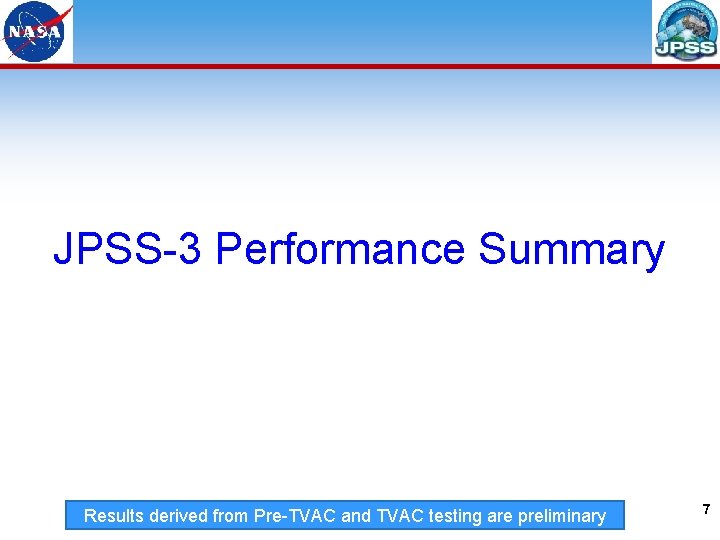 NASA

JPSS

JPSS-3 Performance Summary

Results derived from Pre-TVAC and TVAC testing are preliminary

7